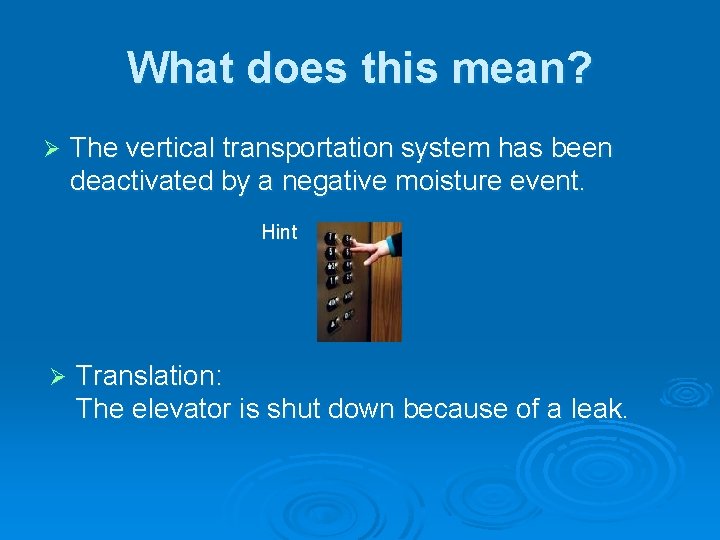 What does this mean?

➢ The vertical transportation system has been deactivated by a negative moisture event.

Hint

➢ Translation:
The elevator is shut down because of a leak.